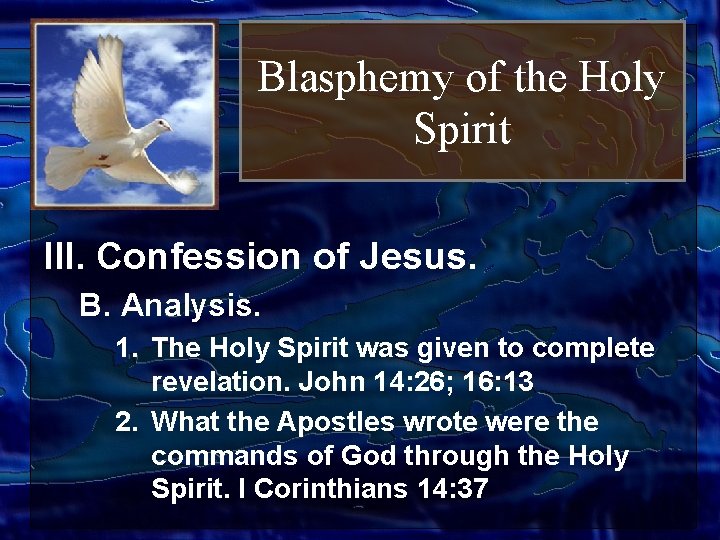 Blasphemy of the Holy Spirit

III. Confession of Jesus.

B. Analysis.

1. The Holy Spirit was given to complete revelation. John 14:26; 16:13

2. What the Apostles wrote were the commands of God through the Holy Spirit. I Corinthians 14:37